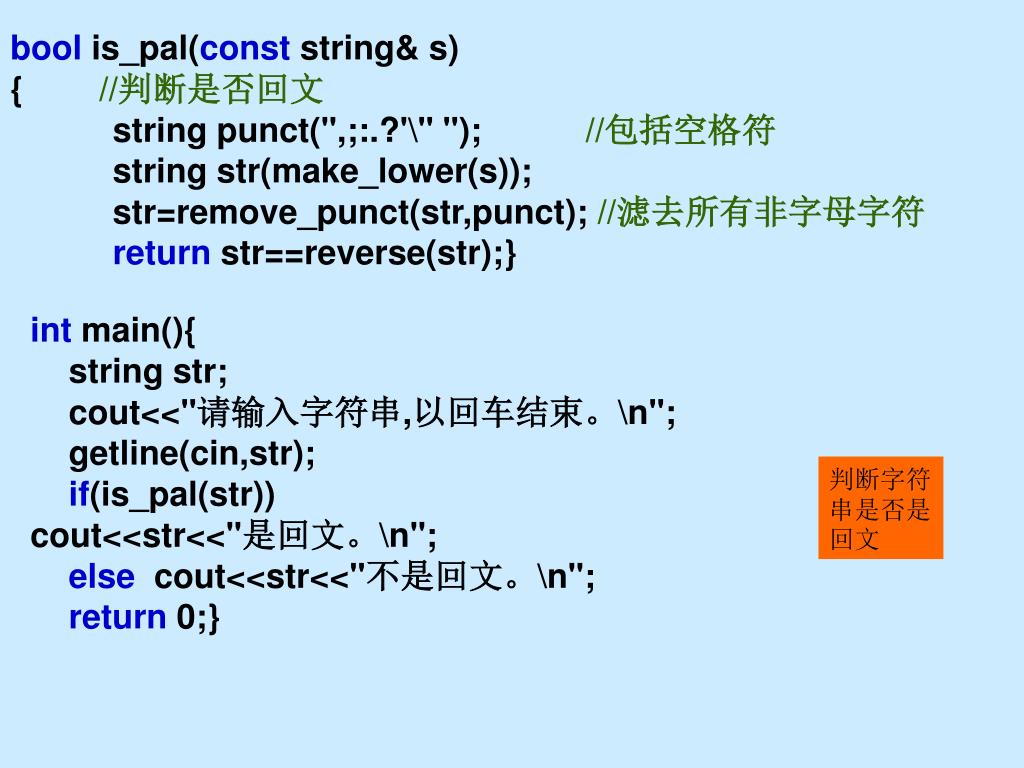 bool is_pal(const string& s)
{ //判断是否回文
string punct(",;:.?'\" "); //包括空格符
string str(make_lower(s));
str=remove_punct(str,punct); //滤去所有非字母字符
return str==reverse(str);}

int main(){
string str;
cout<<"请输入字符串,以回车结束。\n";
getline(cin,str);
if(is_pal(str))
cout<<str<<"是回文。\n";
else cout<<str<<"不是回文。\n";
return 0;}

判断字符串是否是回文